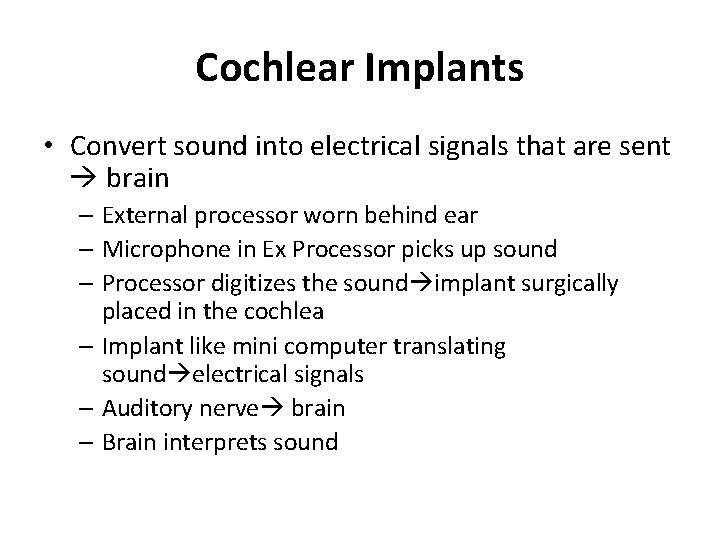 Cochlear Implants

• Convert sound into electrical signals that are sent → brain
  – External processor worn behind ear
  – Microphone in Ex Processor picks up sound
  – Processor digitizes the sound→implant surgically placed in the cochlea
  – Implant like mini computer translating sound→electrical signals
  – Auditory nerve→ brain
  – Brain interprets sound